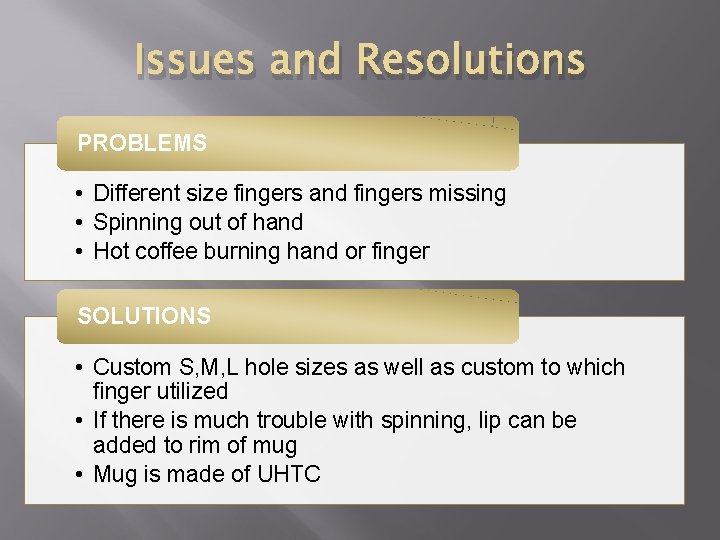 Issues and Resolutions

PROBLEMS

• Different size fingers and fingers missing
• Spinning out of hand
• Hot coffee burning hand or finger

SOLUTIONS

• Custom S,M,L hole sizes as well as custom to which finger utilized
• If there is much trouble with spinning, lip can be added to rim of mug
• Mug is made of UHTC